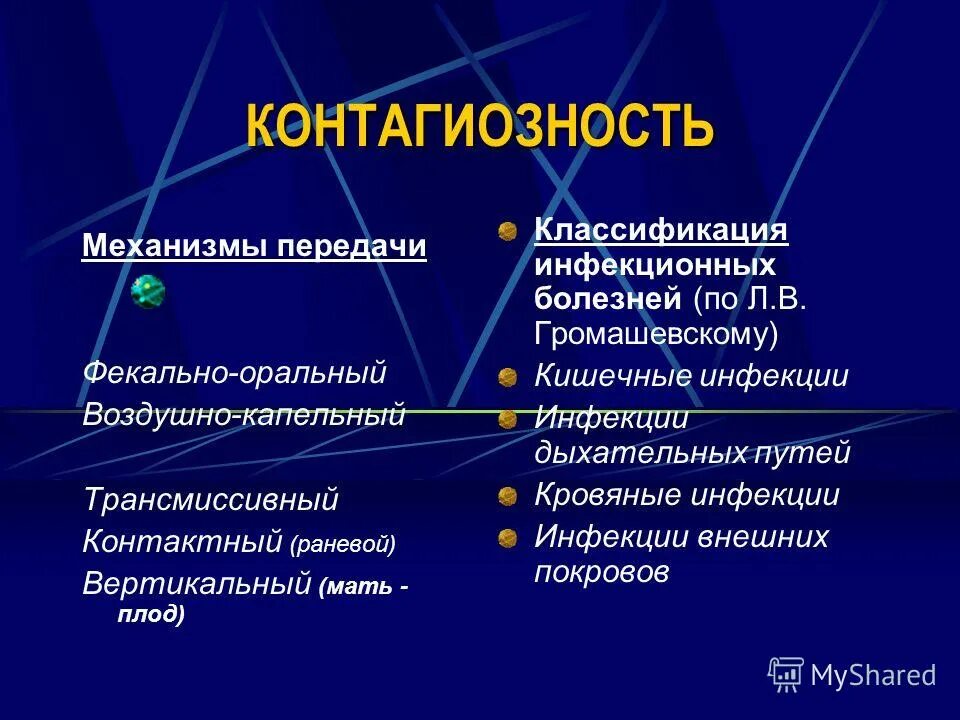 КОНТАГИОЗНОСТЬ

Механизмы передачи

Фекально-оральный
Воздушно-капельный

Трансмиссивный
Контактный (раневой)
Вертикальный (мать - плод)

Классификация инфекционных болезней (по Л.В. Громашевскому)

Кишечные инфекции

Инфекции дыхательных путей

Кровяные инфекции

Инфекции внешних покровов

MyShared